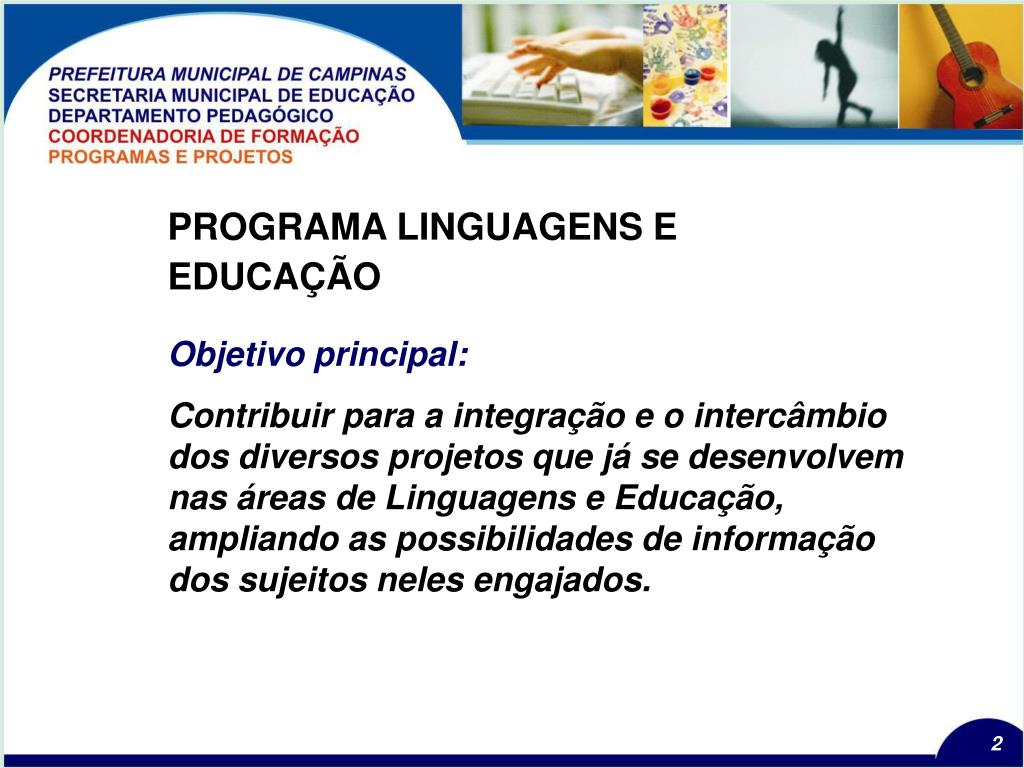 PREFEITURA MUNICIPAL DE CAMPINAS
SECRETARIA MUNICIPAL DE EDUCAÇÃO
DEPARTAMENTO PEDAGÓGICO
COORDENADORIA DE FORMAÇÃO
PROGRAMAS E PROJETOS

PROGRAMA LINGUAGENS E EDUCAÇÃO

Objetivo principal:

Contribuir para a integração e o intercâmbio dos diversos projetos que já se desenvolvem nas áreas de Linguagens e Educação, ampliando as possibilidades de informação dos sujeitos neles engajados.

2